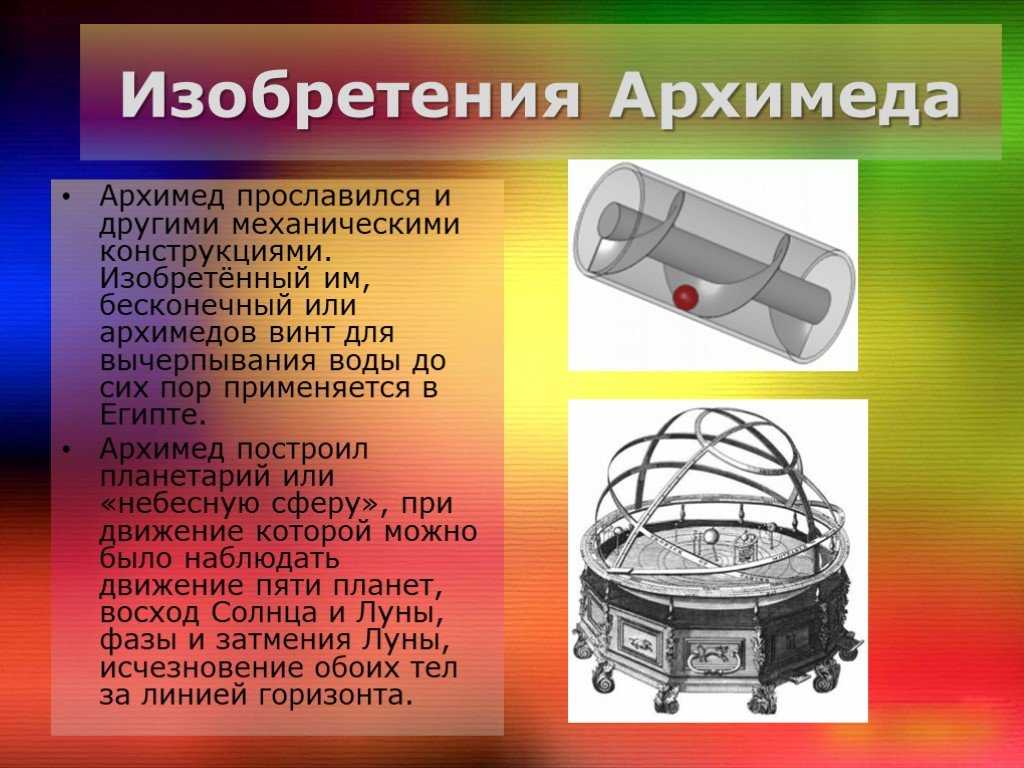 Изобретения Архимеда

• Архимед прославился и другими механическими конструкциями. Изобретённый им, бесконечный или архимедов винт для вычерпывания воды до сих пор применяется в Египте.

• Архимед построил планетарий или «небесную сферу», при движение которой можно было наблюдать движение пяти планет, восход Солнца и Луны, фазы и затмения Луны, исчезновение обоих тел за линией горизонта.